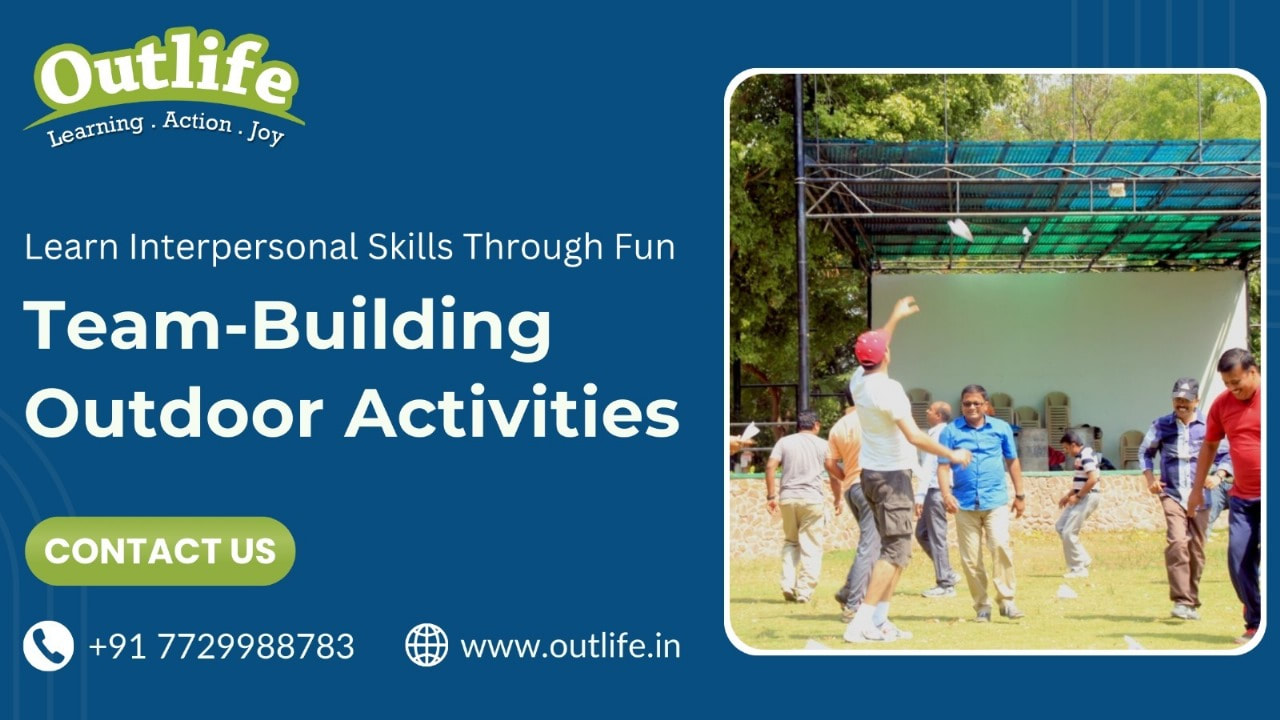 Outlife
Learning . Action . Joy

Learn Interpersonal Skills Through Fun

Team-Building Outdoor Activities

CONTACT US

+91 7729988783

www.outlife.in